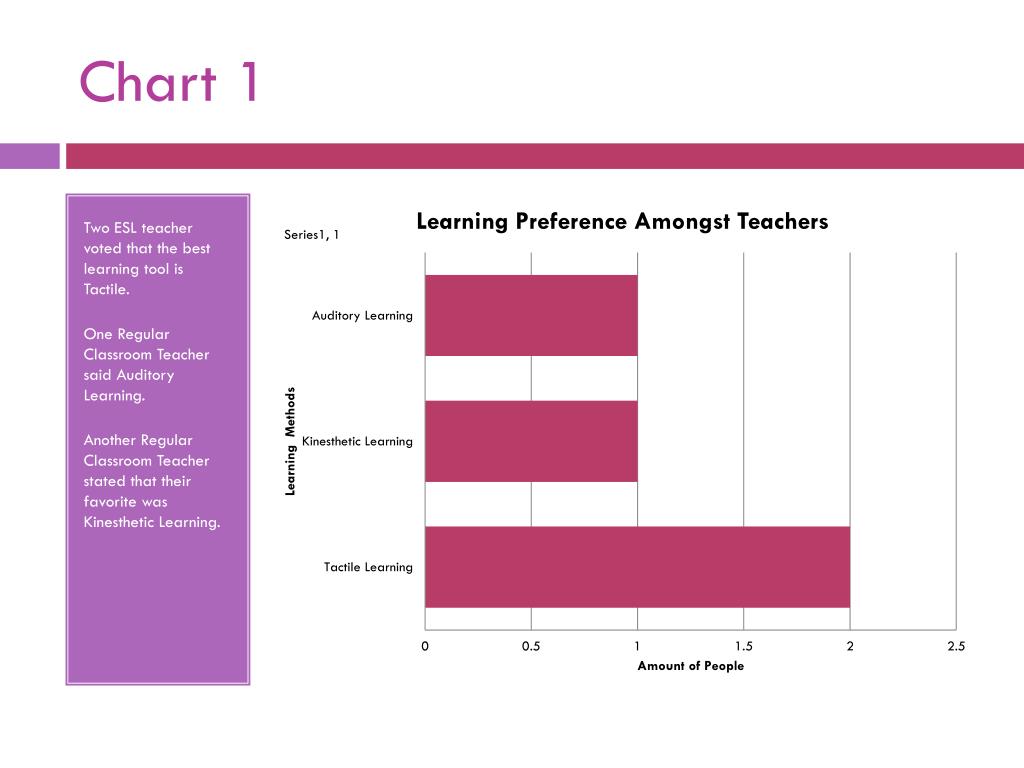 Chart 1

Two ESL teacher voted that the best learning tool is Tactile.

One Regular Classroom Teacher said Auditory Learning.

Another Regular Classroom Teacher stated that their favorite was Kinesthetic Learning.

Series1, 1

Learning Preference Amongst Teachers

Learning Methods

Auditory Learning

Kinesthetic Learning

Tactile Learning

0
0.5
1
1.5
2
2.5

Amount of People